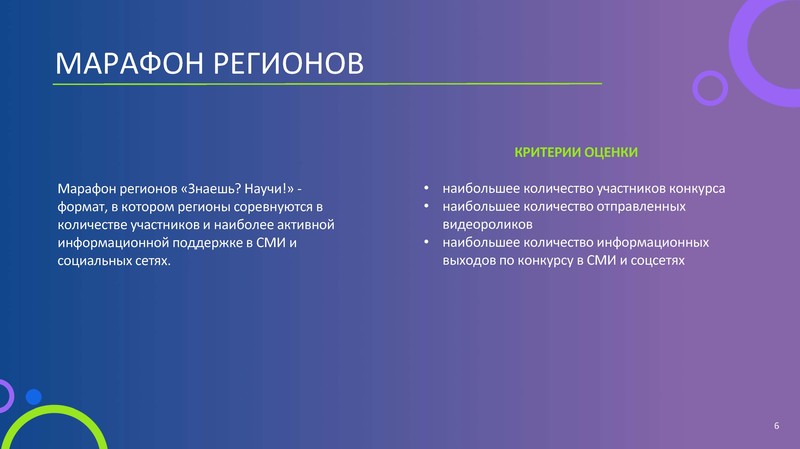 МАРАФОН РЕГИОНОВ

Марафон регионов «Знаешь? Научи!» - формат, в котором регионы соревнуются в количестве участников и наиболее активной информационной поддержке в СМИ и социальных сетях.

КРИТЕРИИ ОЦЕНКИ

• наибольшее количество участников конкурса
• наибольшее количество отправленных видеороликов
• наибольшее количество информационных выходов по конкурсу в СМИ и соцсетях

6